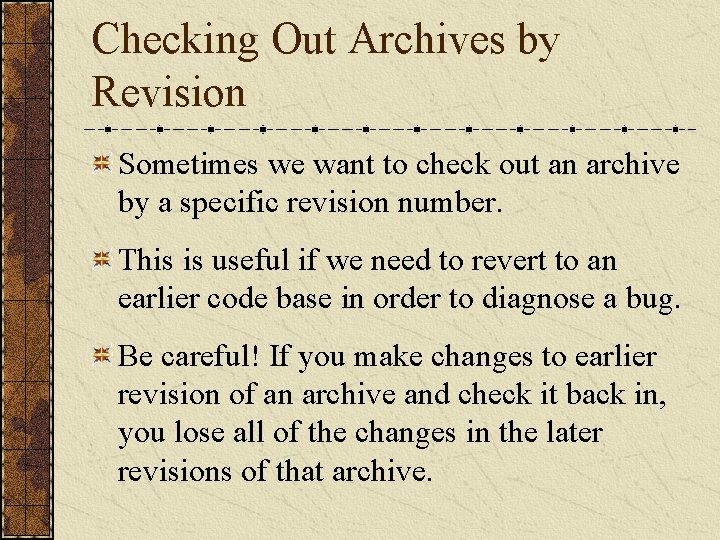 Checking Out Archives by Revision

Sometimes we want to check out an archive by a specific revision number.

This is useful if we need to revert to an earlier code base in order to diagnose a bug.

Be careful! If you make changes to earlier revision of an archive and check it back in, you lose all of the changes in the later revisions of that archive.